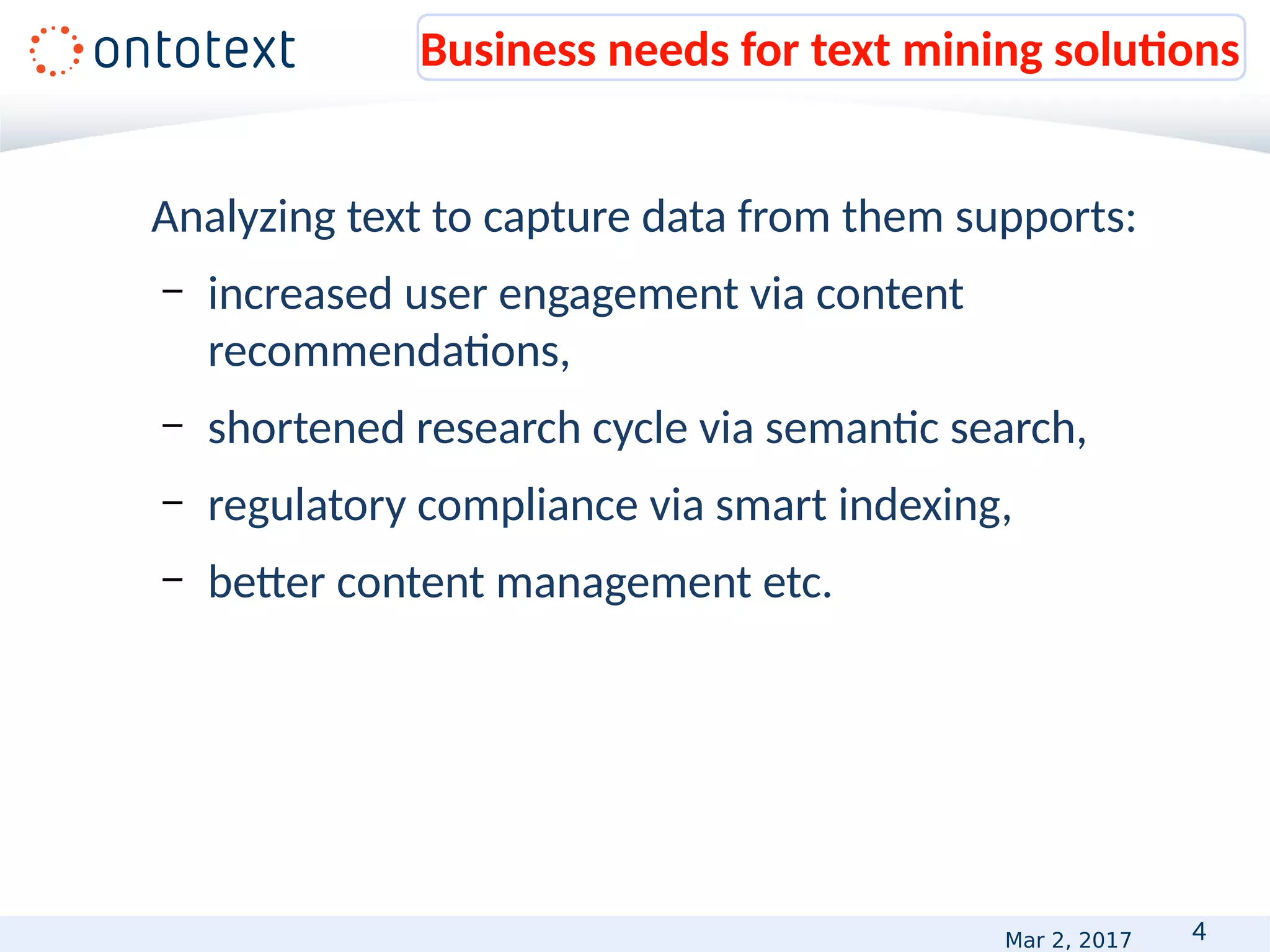 ontotext

Business needs for text mining solutions

Analyzing text to capture data from them supports:

– increased user engagement via content recommendations,

– shortened research cycle via semantic search,

– regulatory compliance via smart indexing,

– better content management etc.

Mar 2, 2017

4